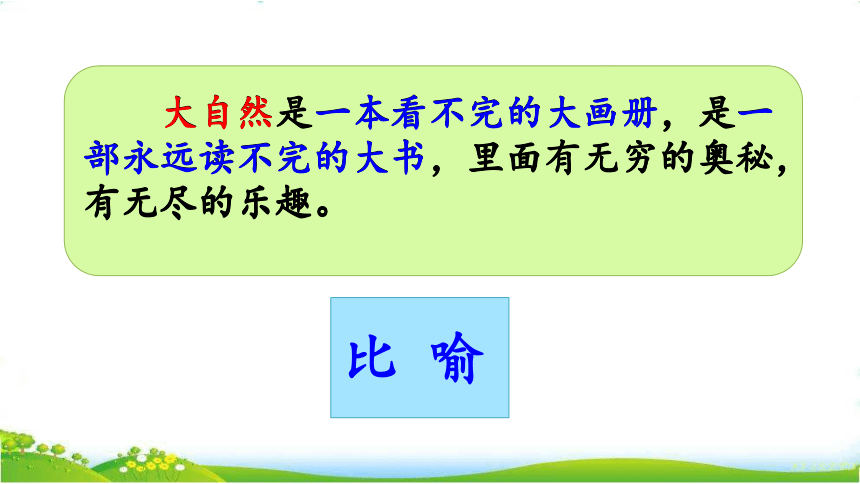 大自然是一本看不完的大画册，是一部永远读不完的大书，里面有无穷的奥秘，有无尽的乐趣。

比 喻